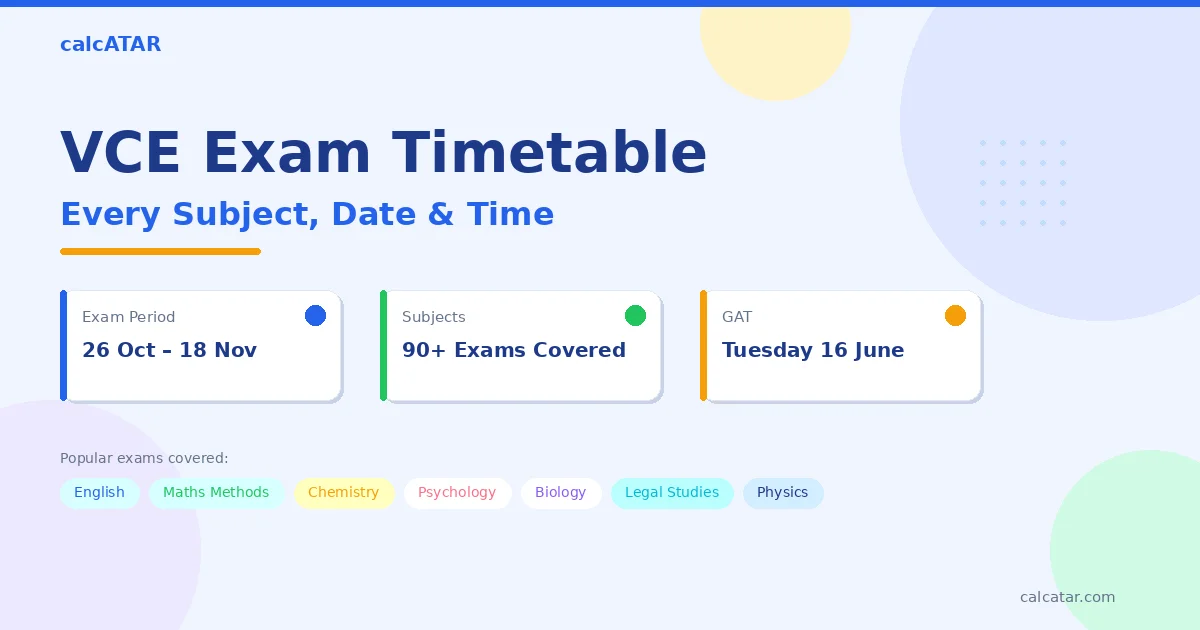 calcATAR

VCE Exam Timetable

Every Subject, Date & Time

Exam Period
26 Oct – 18 Nov

Subjects
90+ Exams Covered

GAT
Tuesday 16 June

Popular exams covered:

English Maths Methods Chemistry Psychology Biology Legal Studies Physics

calcatar.com